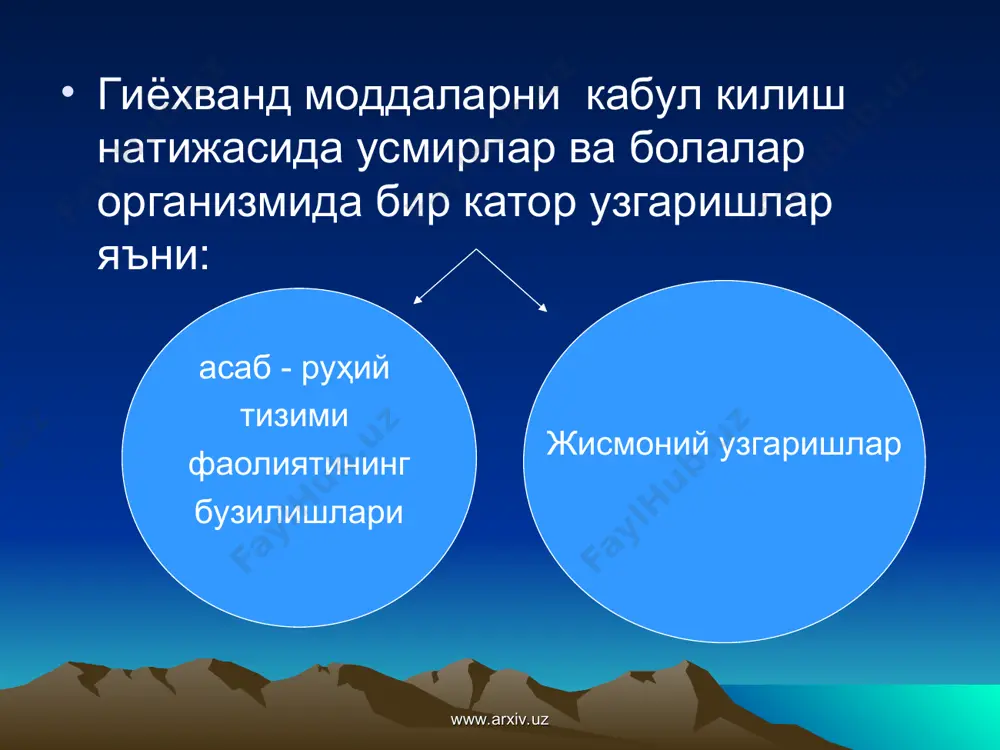 • Гиёхванд моддаларни кабул килиш натижасида усмирлар ва болалар организмида бир катор узгаришлар яъни:

асаб - руҳий тизими фаолиятининг бузилишлари

Жисмоний узгаришлар

FaylHub.uz

FaylHub.uz

www.arxiv.uz